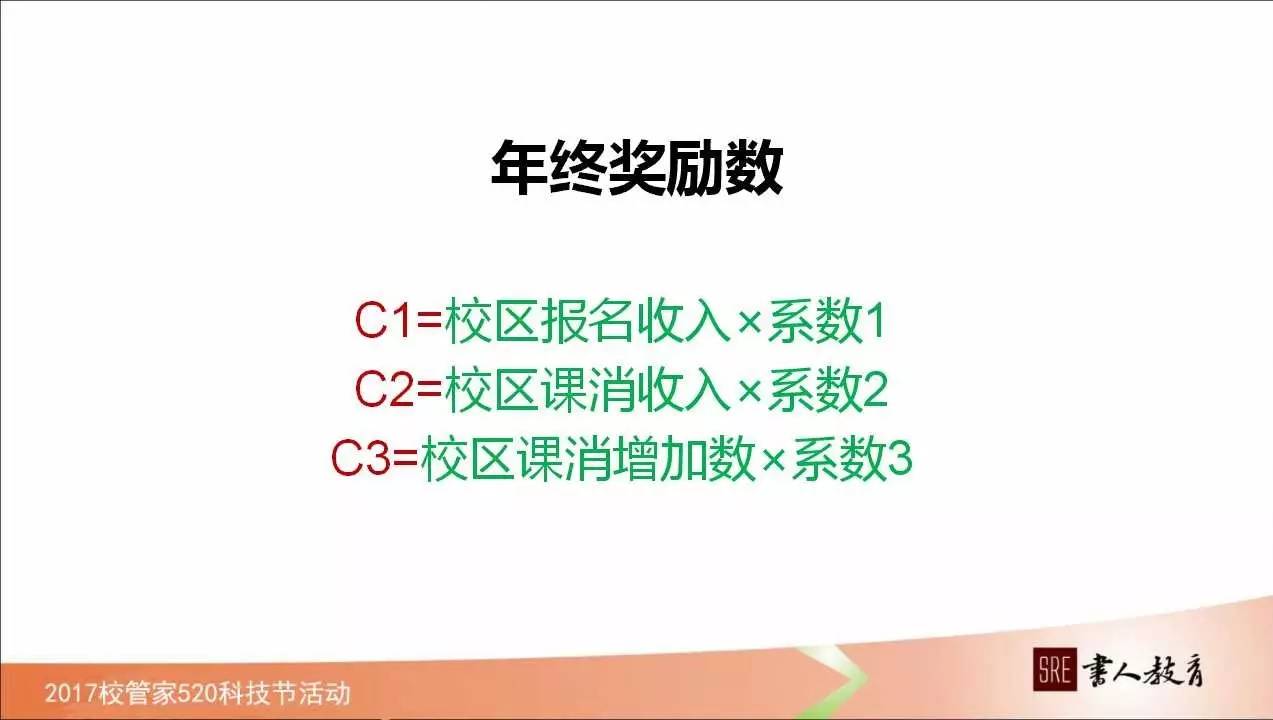 年终奖励数

C1=校区报名收入×系数1
C2=校区课消收入×系数2
C3=校区课消增加数×系数3

2017校管家520科技节活动

SRE 書人教育